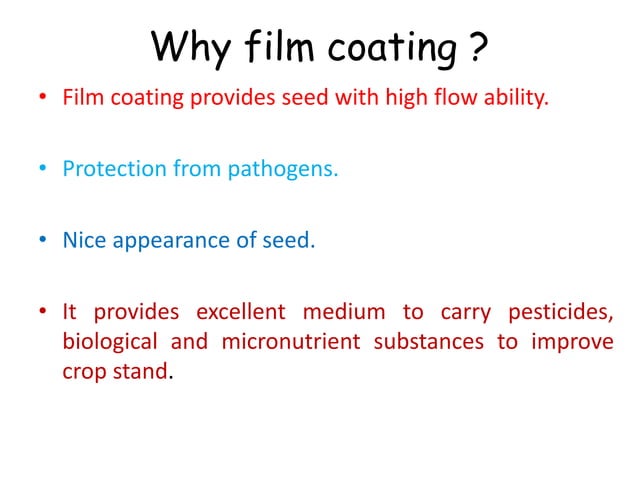 Why film coating ?

• Film coating provides seed with high flow ability.

• Protection from pathogens.

• Nice appearance of seed.

• It provides excellent medium to carry pesticides, biological and micronutrient substances to improve crop stand.